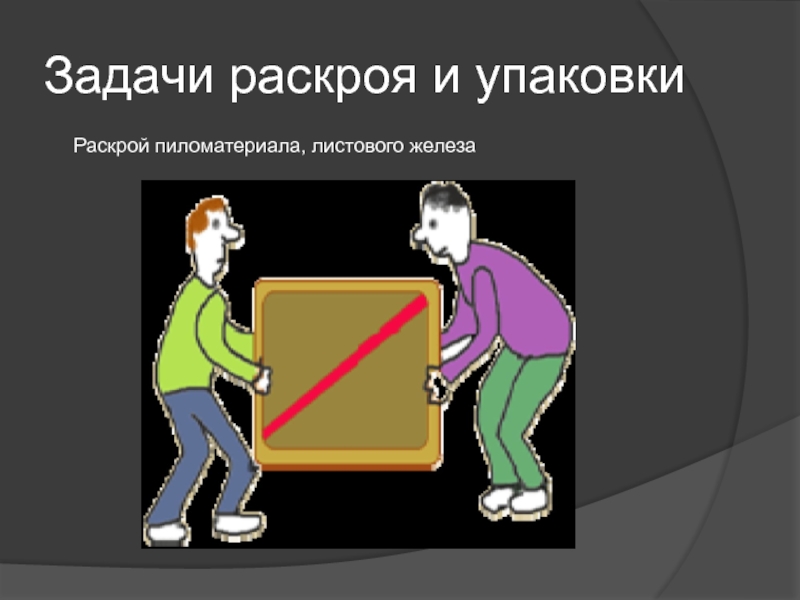 Задачи раскроя и упаковки

Раскрой пиломатериала, листового железа